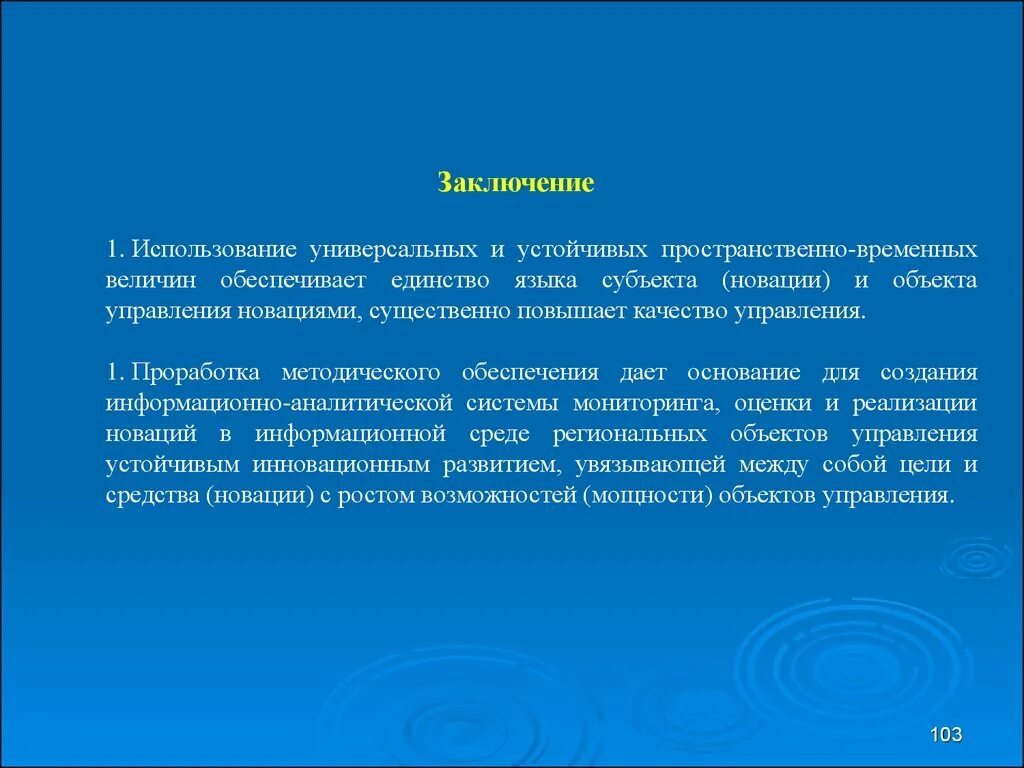 Заключение

1. Использование универсальных и устойчивых пространственно-временных величин обеспечивает единство языка субъекта (новации) и объекта управления новациями, существенно повышает качество управления.

1. Проработка методического обеспечения дает основание для создания информационно-аналитической системы мониторинга, оценки и реализации новаций в информационной среде региональных объектов управления устойчивым инновационным развитием, увязывающей между собой цели и средства (новации) с ростом возможностей (мощности) объектов управления.

103